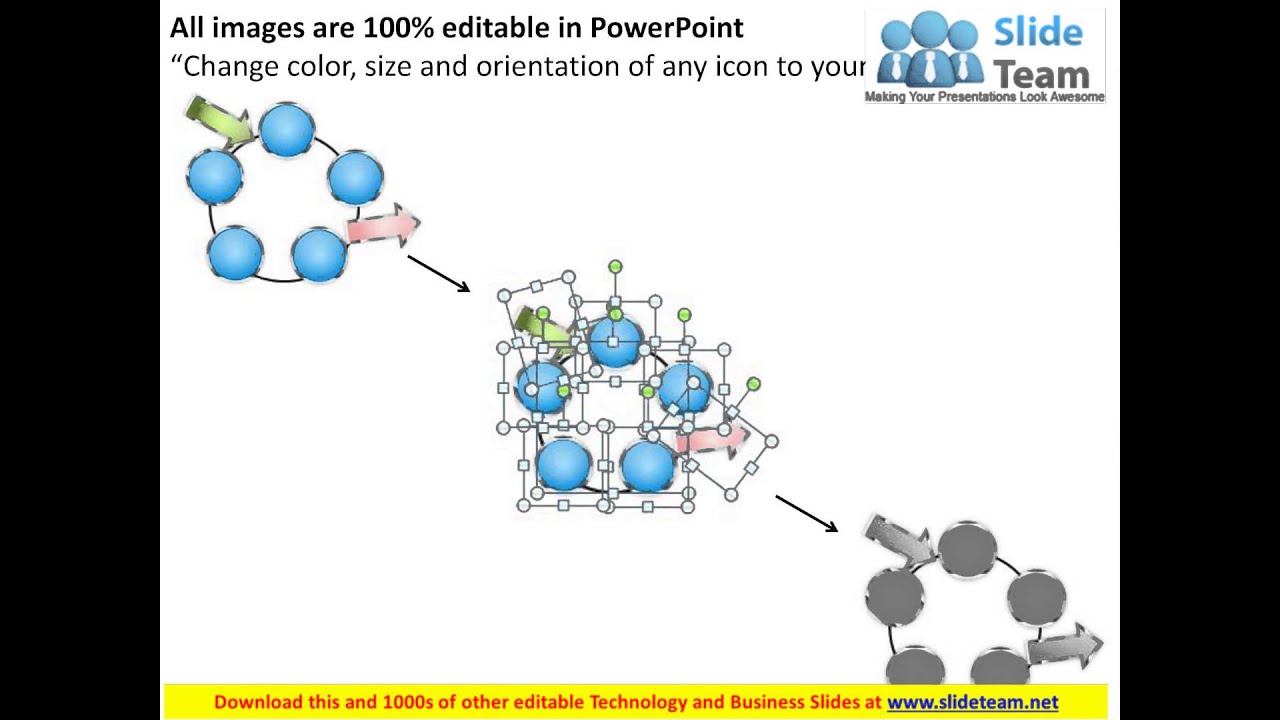 All images are 100% editable in PowerPoint
“Change color, size and orientation of any icon to your

Slide Team
Making Your Presentations Look Awesome

Download this and 1000s of other editable Technology and Business Slides at www.slideteam.net